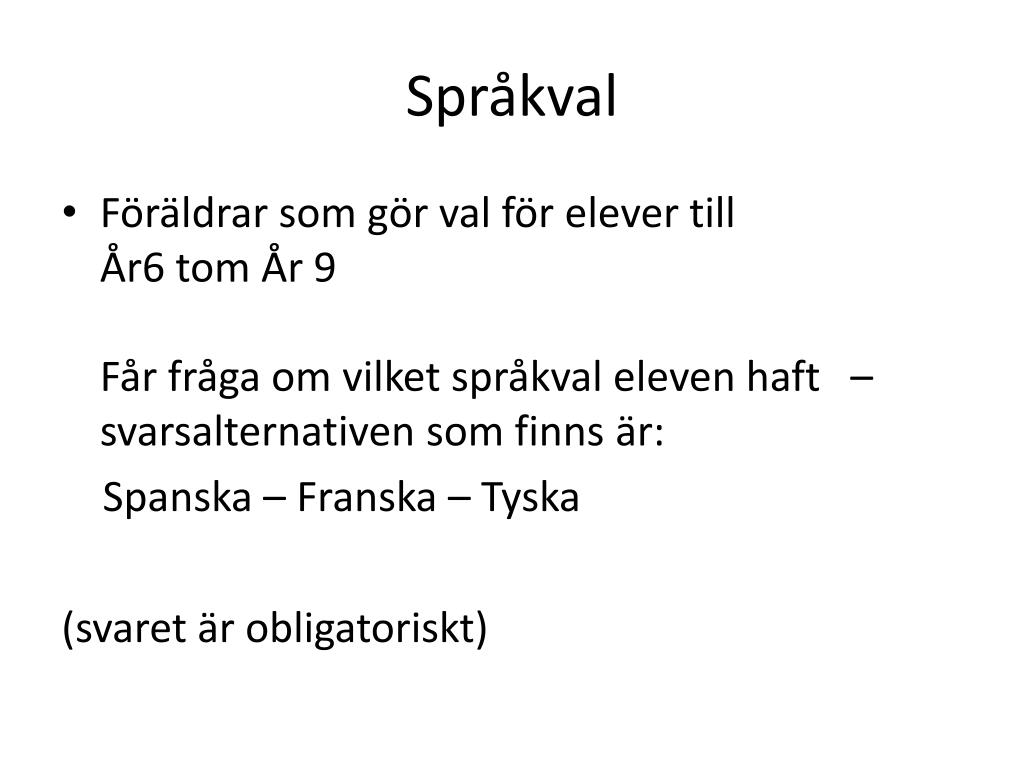 Språkval

• Föräldrar som gör val för elever till År6 tom År 9

Får fråga om vilket språkval eleven haft – svarsalternativen som finns är:

Spanska – Franska – Tyska

(svaret är obligatoriskt)